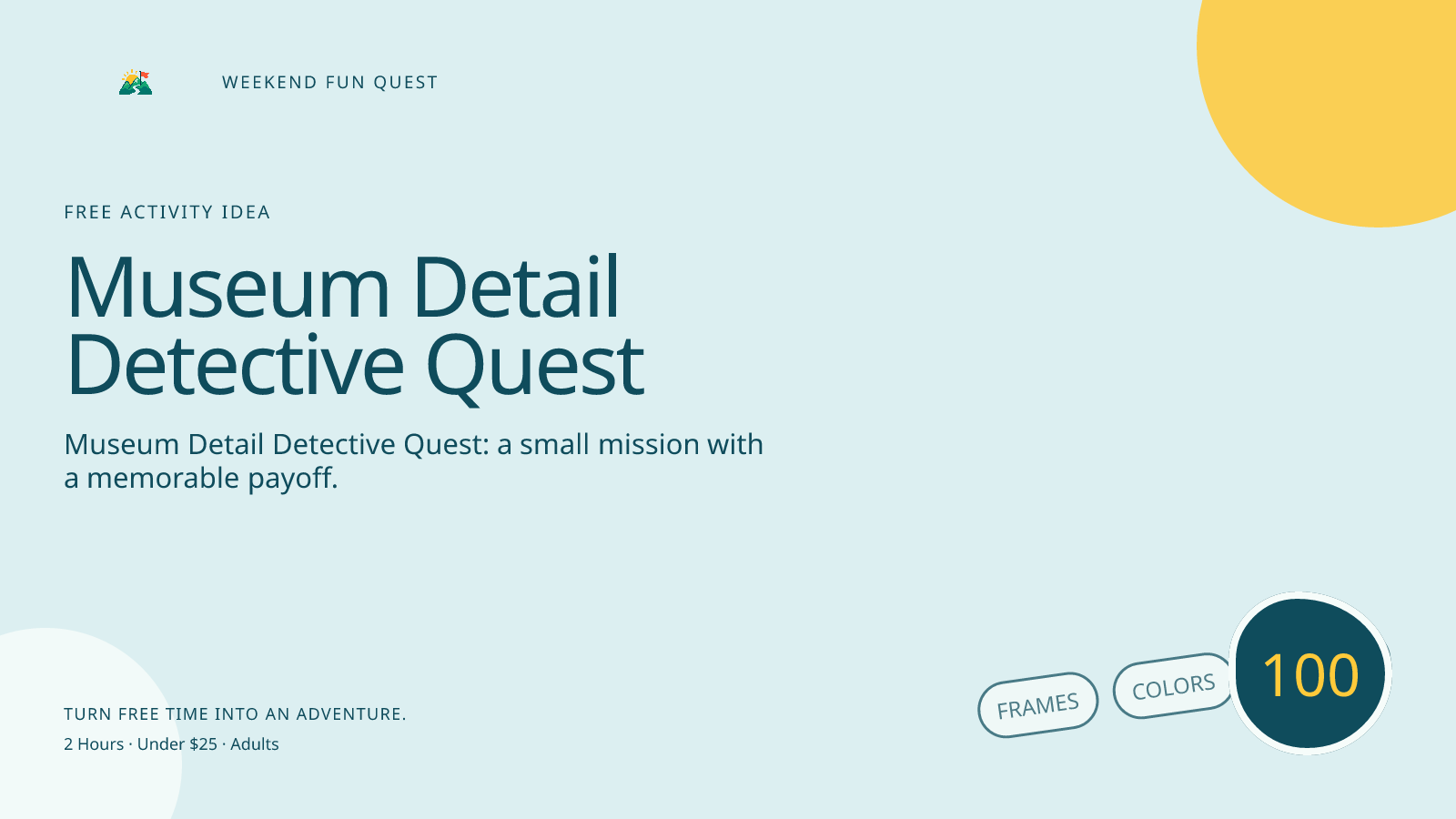 WEEKEND FUN QUEST

FREE ACTIVITY IDEA

Museum Detail Detective Quest

Museum Detail Detective Quest: a small mission with a memorable payoff.

TURN FREE TIME INTO AN ADVENTURE.

2 Hours · Under $25 · Adults

FRAMES

COLORS

100